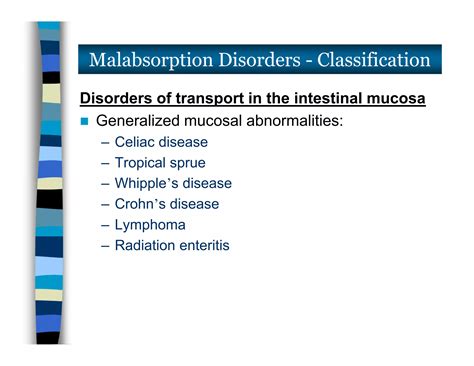 Malabsorption Disorders - Classification

Disorders of transport in the intestinal mucosa

Generalized mucosal abnormalities:
– Celiac disease
– Tropical sprue
– Whipple's disease
– Crohn's disease
– Lymphoma
– Radiation enteritis